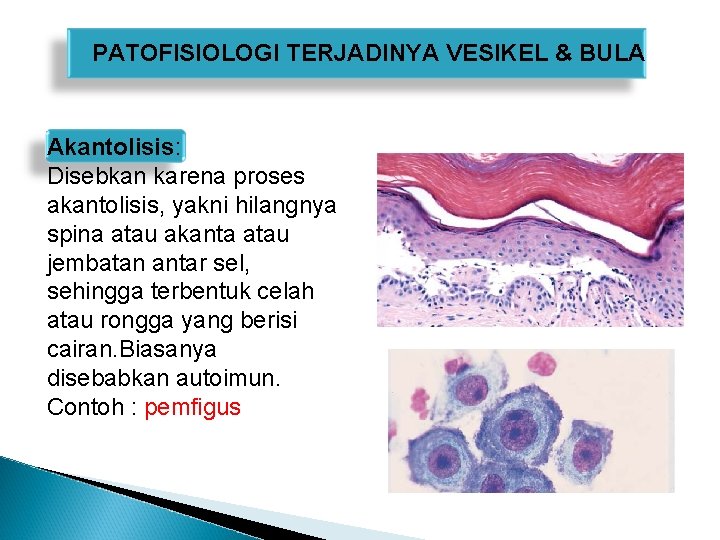 PATOFISIOLOGI TERJADINYA VESIKEL & BULA

Akantolisis:
Disebkan karena proses akantolisis, yakni hilangnya spina atau akanta atau jembatan antar sel, sehingga terbentuk celah atau rongga yang berisi cairan.Biasanya disebabkan autoimun.
Contoh : pemfigus